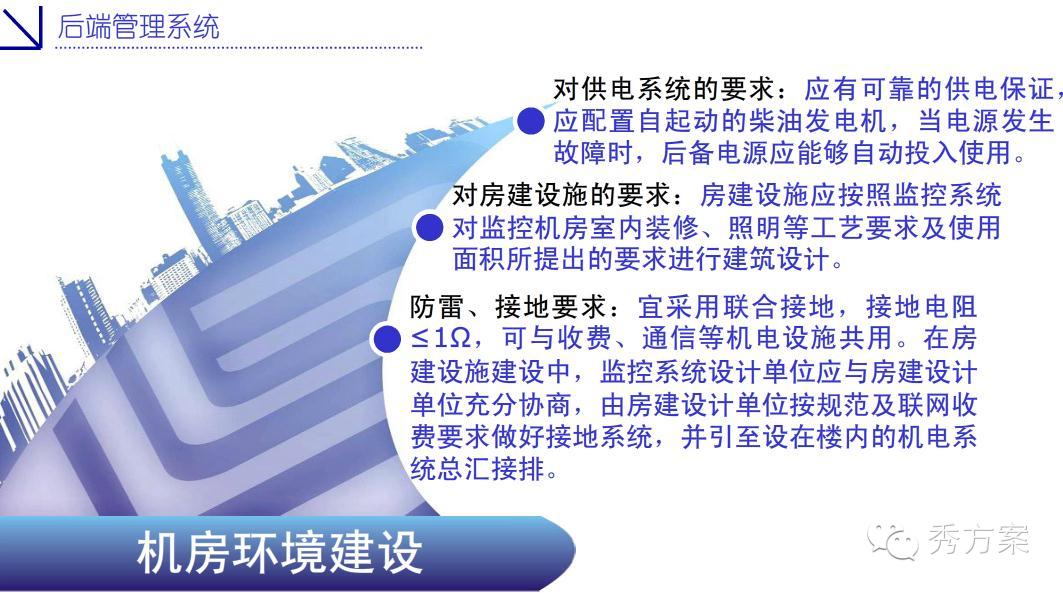 后端管理系统

对供电系统的要求：应有可靠的供电保证，应配置自起动的柴油发电机，当电源发生故障时，后备电源应能够自动投入使用。

对房建设施的要求：房建设施应按照监控系统对监控机房室内装修、照明等工艺要求及使用面积所提出的要求进行建筑设计。

防雷、接地要求：宜采用联合接地，接地电阻≤1Ω，可与收费、通信等机电设施共用。在房建设施建设中，监控系统设计单位应与房建设计单位充分协商，由房建设计单位按规范及联网收费要求做好接地系统，并引至设在楼内的机电系统总汇接排。

机房环境建设

秀方案